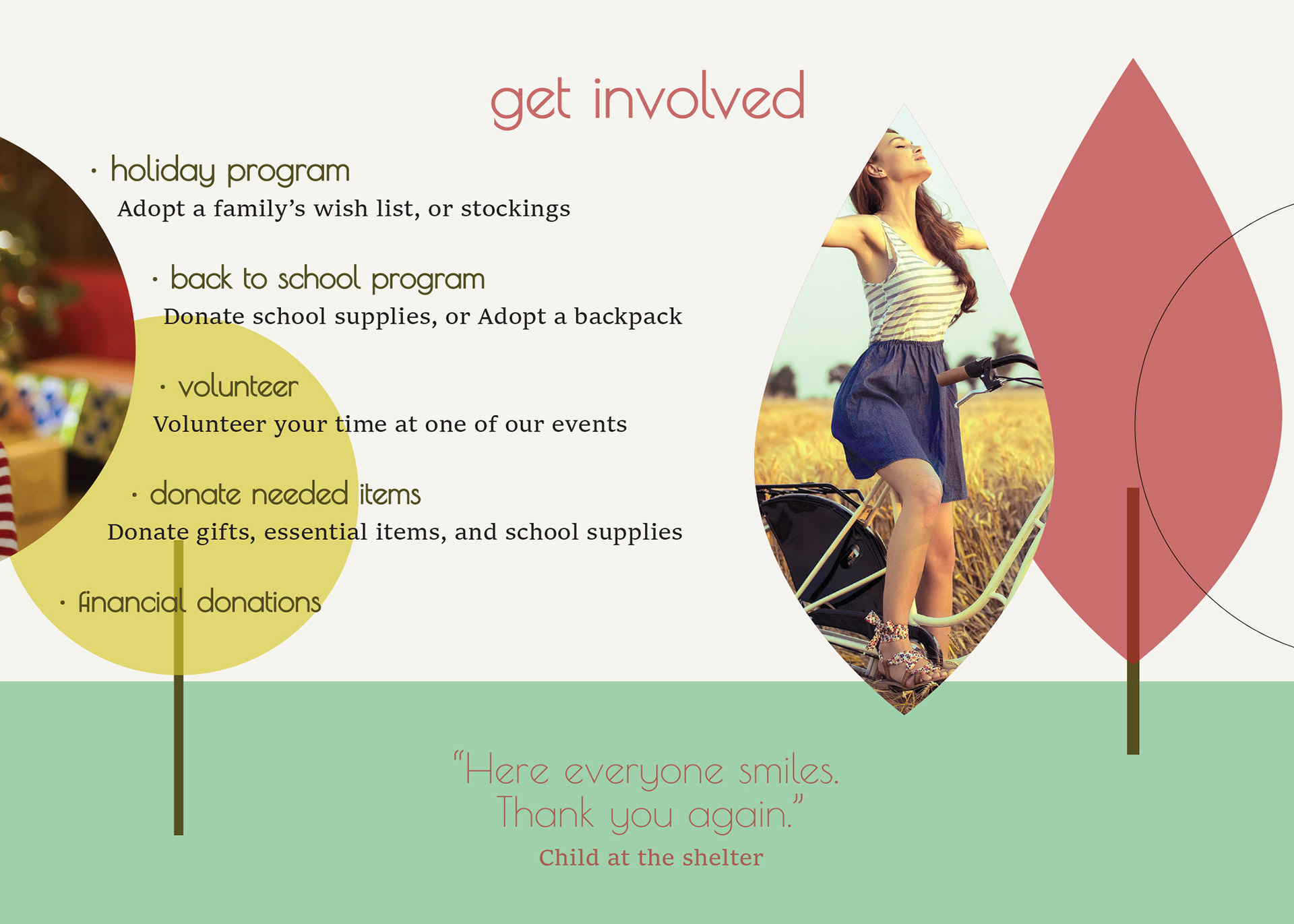 get involved

· holiday program
Adopt a family's wish list, or stockings

· back to school program
Donate school supplies, or Adopt a backpack

· volunteer
Volunteer your time at one of our events

· donate needed items
Donate gifts, essential items, and school supplies

· financial donations

"Here everyone smiles. Thank you again."
Child at the shelter